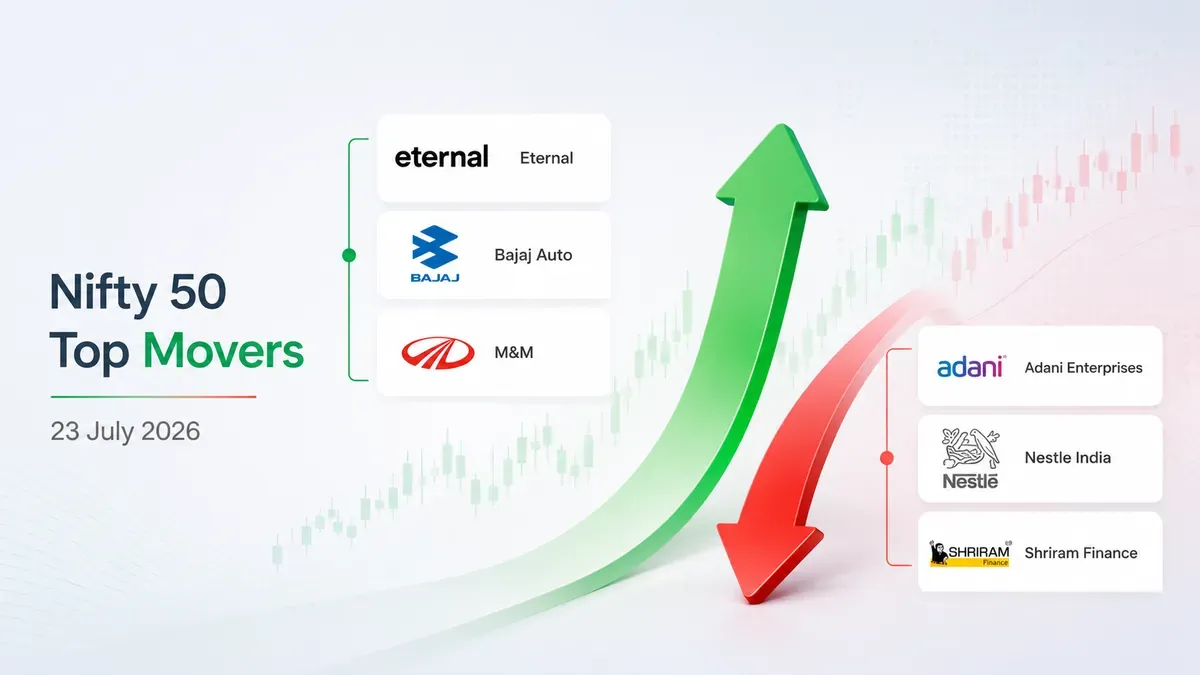 Nifty 50
Top Movers

23 July 2026

eternal Eternal

BAJAJ Bajaj Auto

M&M

adani Adani Enterprises

Nestle Nestle India

SHRIRAM Finance Shriram Finance